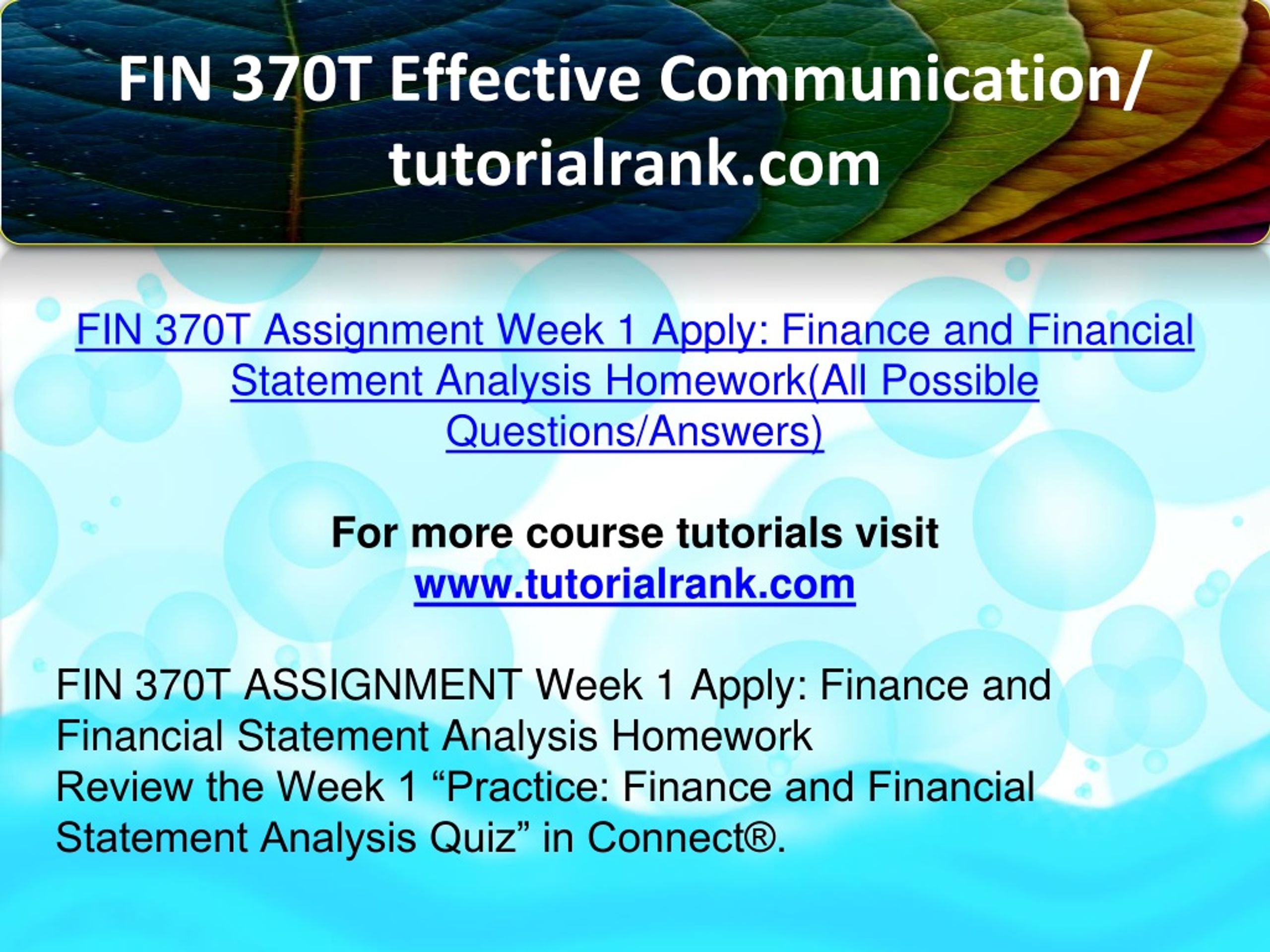 FIN 370T Effective Communication/ tutorialrank.com

FIN 370T Assignment Week 1 Apply: Finance and Financial Statement Analysis Homework(All Possible Questions/Answers)

For more course tutorials visit
www.tutorialrank.com

FIN 370T ASSIGNMENT Week 1 Apply: Finance and Financial Statement Analysis Homework
Review the Week 1 “Practice: Finance and Financial Statement Analysis Quiz” in Connect®.